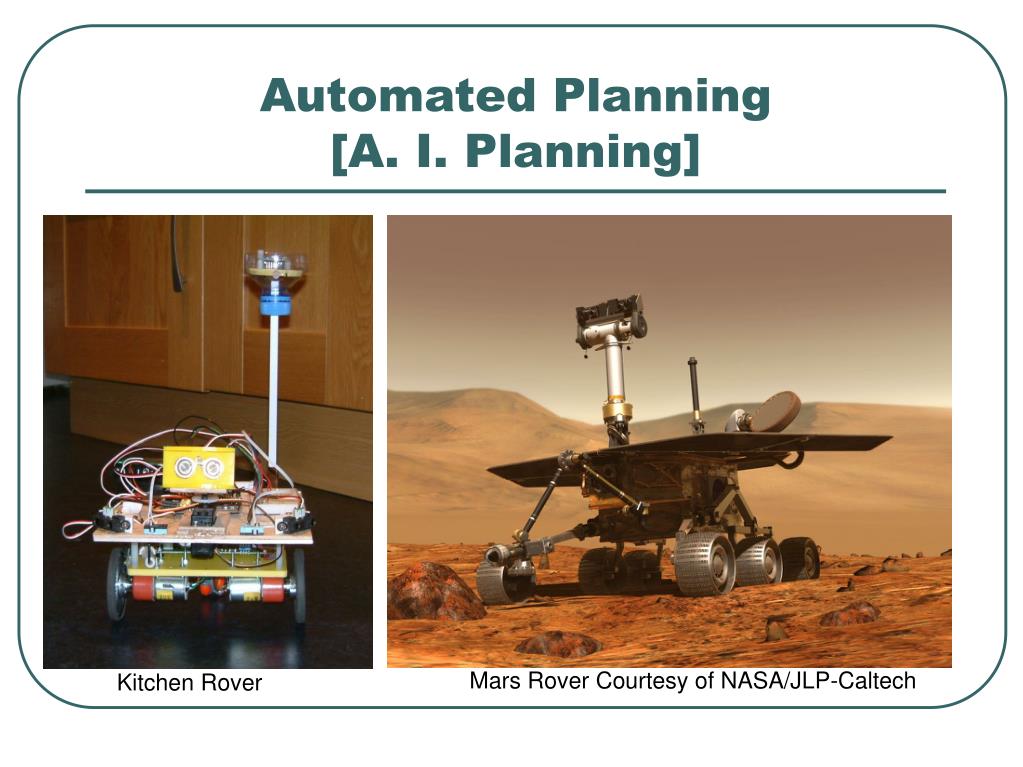 Automated Planning
[A. I. Planning]

Kitchen Rover

Mars Rover Courtesy of NASA/JLP-Caltech